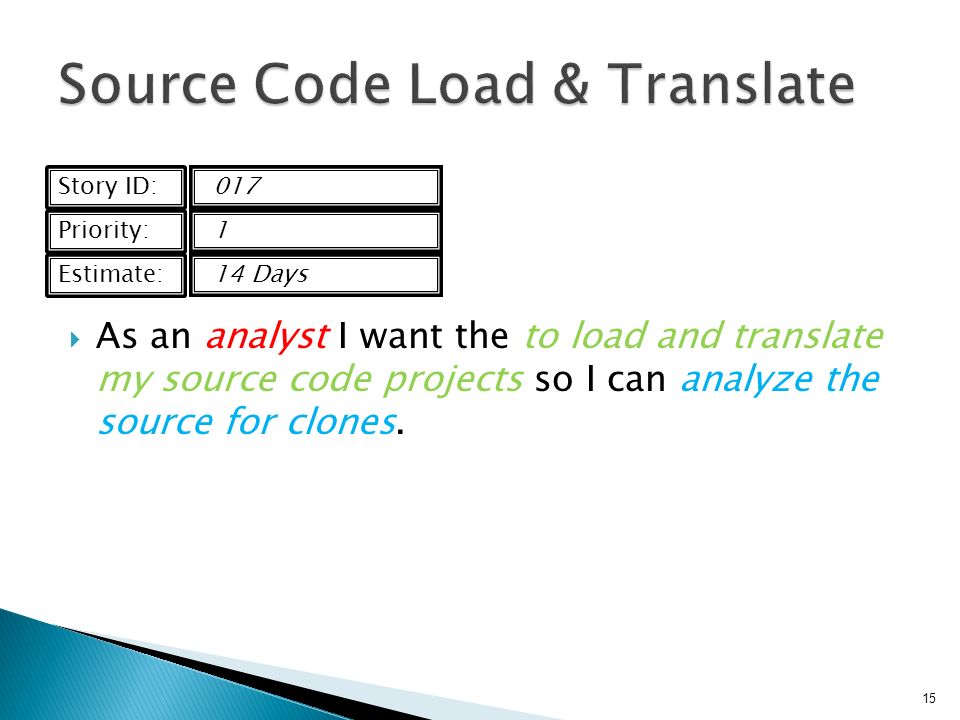 Source Code Load & Translate

| Story ID: | 017 |
|---|---|
| Priority: | 1 |
| Estimate: | 14 Days |

As an analyst I want the to load and translate my source code projects so I can analyze the source for clones.

15